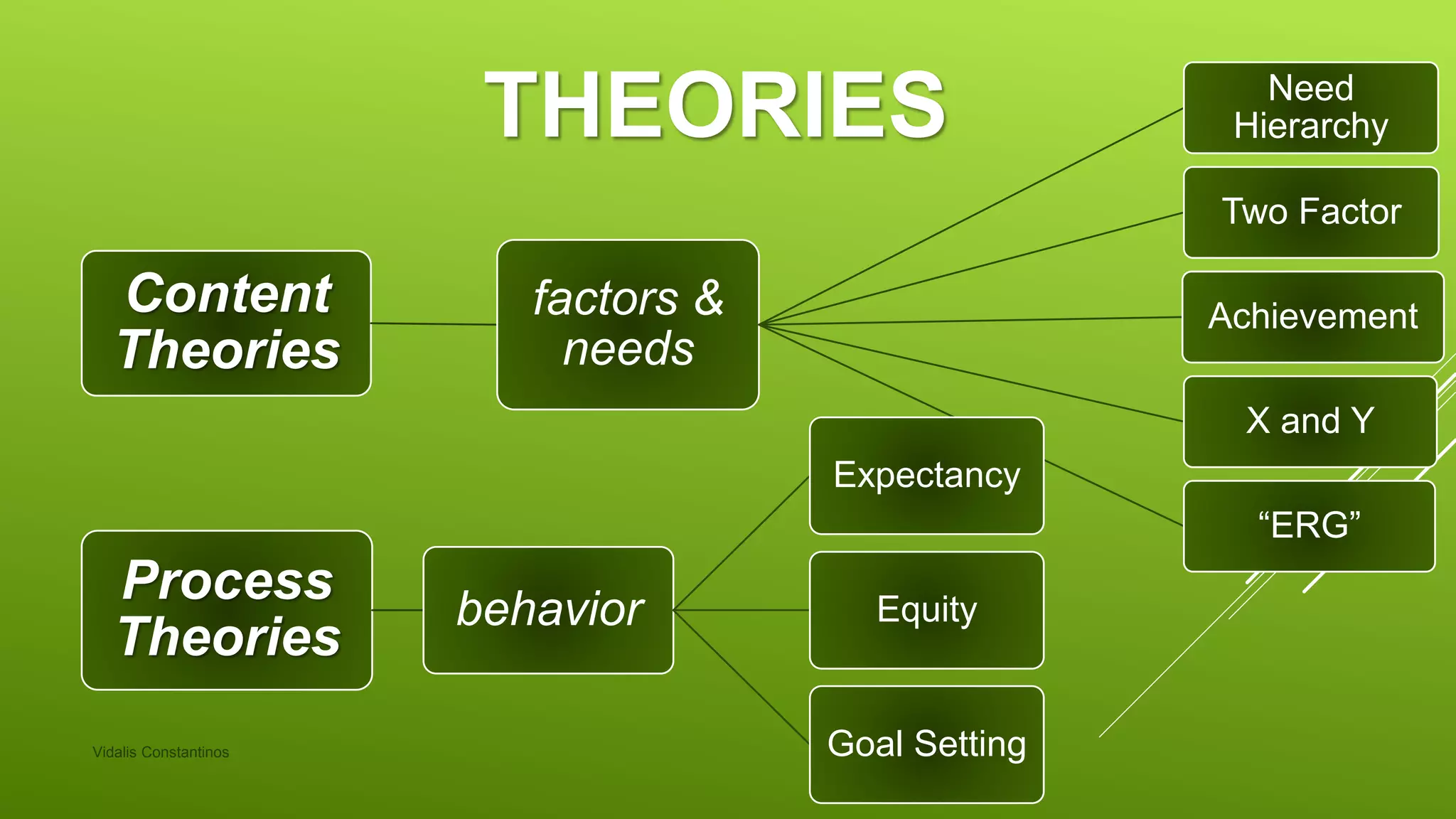 THEORIES

Content Theories

factors & needs

Need Hierarchy

Two Factor

Achievement

X and Y

“ERG”

Process Theories

behavior

Expectancy

Equity

Goal Setting

Vidalis Constantinos